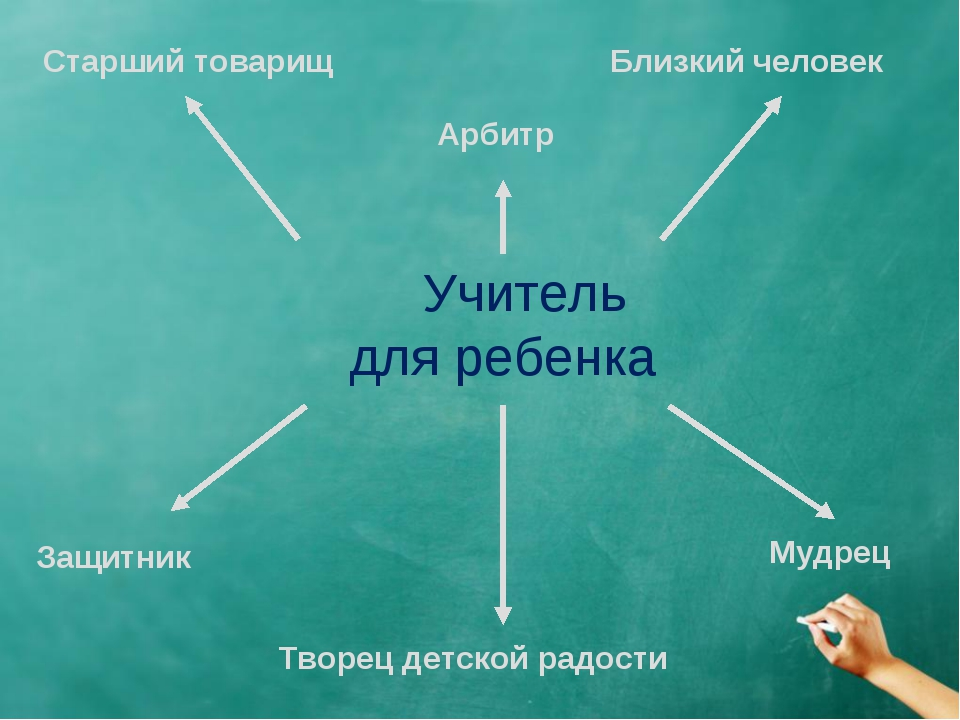 Старший товарищ

Близкий человек

Арбитр

Учитель для ребенка

Защитник

Мудрец

Творец детской радости